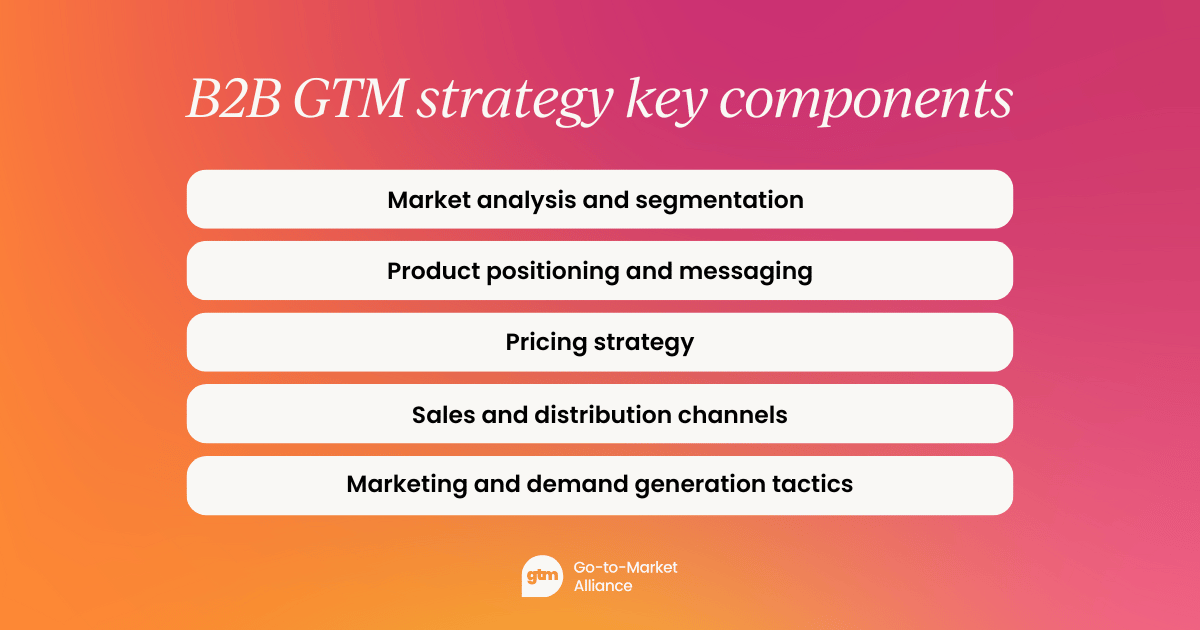 B2B GTM strategy key components

Market analysis and segmentation

Product positioning and messaging

Pricing strategy

Sales and distribution channels

Marketing and demand generation tactics

gtm Go-to-Market Alliance